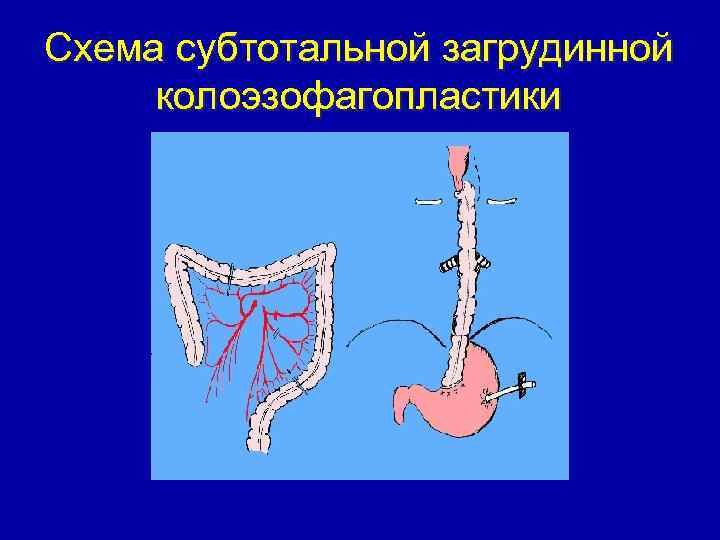 Схема субтотальной загрудинной колоэзофагопластики